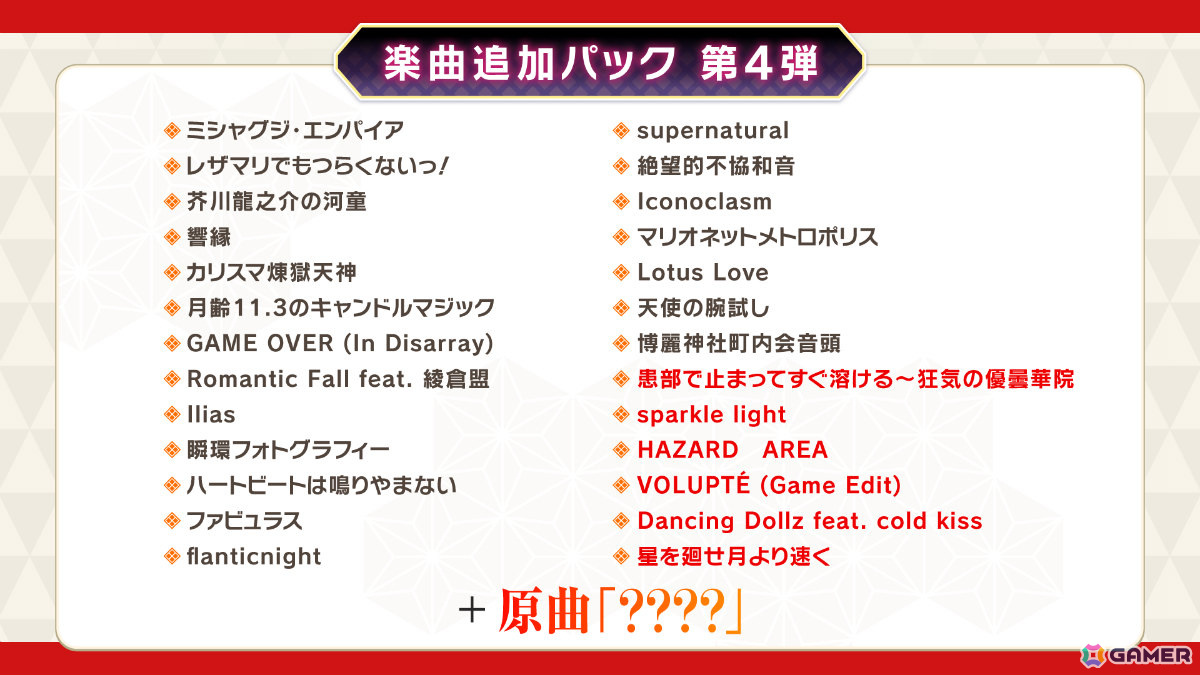 楽曲追加パック 第4弾

ミシャグジ・エンパイア
レザマリでもつらくないっ!
芥川龍之介の河童
響縁
カリスマ煉獄天神
月齢11.3のキャンドルマジック
GAME OVER (In Disarray)
Romantic Fall feat. 綾倉盟
Ilias
瞬環フォトグラフィー
ハートビートは鳴りやまない
ファビュラス
flanticnight

supernatural
絶望的不協和音
Iconoclasm
マリオネットメトロポリス
Lotus Love
天使の腕試し
博麗神社町内会音頭
患部で止まってすぐ溶ける～狂気の優曇華院
sparkle light
HAZARD AREA
VOLUPTÉ (Game Edit)
Dancing Dollz feat. cold kiss
星を廻せ月より速く

＋原曲「????」

GAMER